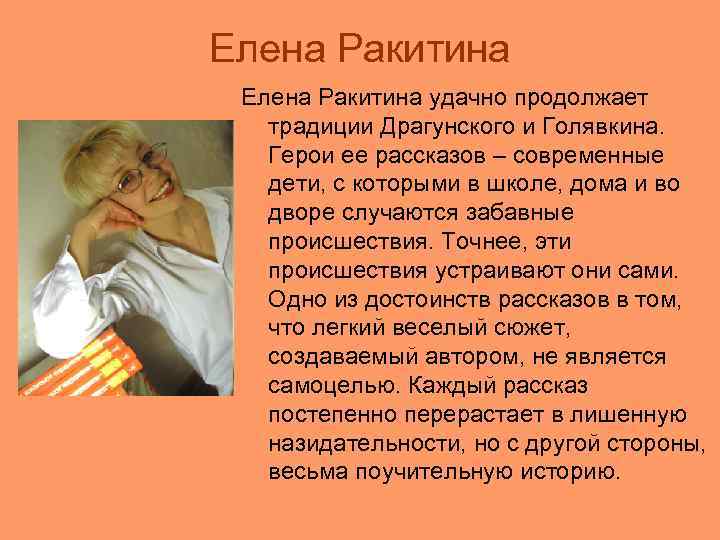 Елена Ракитина

Елена Ракитина удачно продолжает традиции Драгунского и Голявкина. Герои ее рассказов – современные дети, с которыми в школе, дома и во дворе случаются забавные происшествия. Точнее, эти происшествия устраивают они сами. Одно из достоинств рассказов в том, что легкий веселый сюжет, создаваемый автором, не является самоцелью. Каждый рассказ постепенно перерастает в лишенную назидательности, но с другой стороны, весьма поучительную историю.